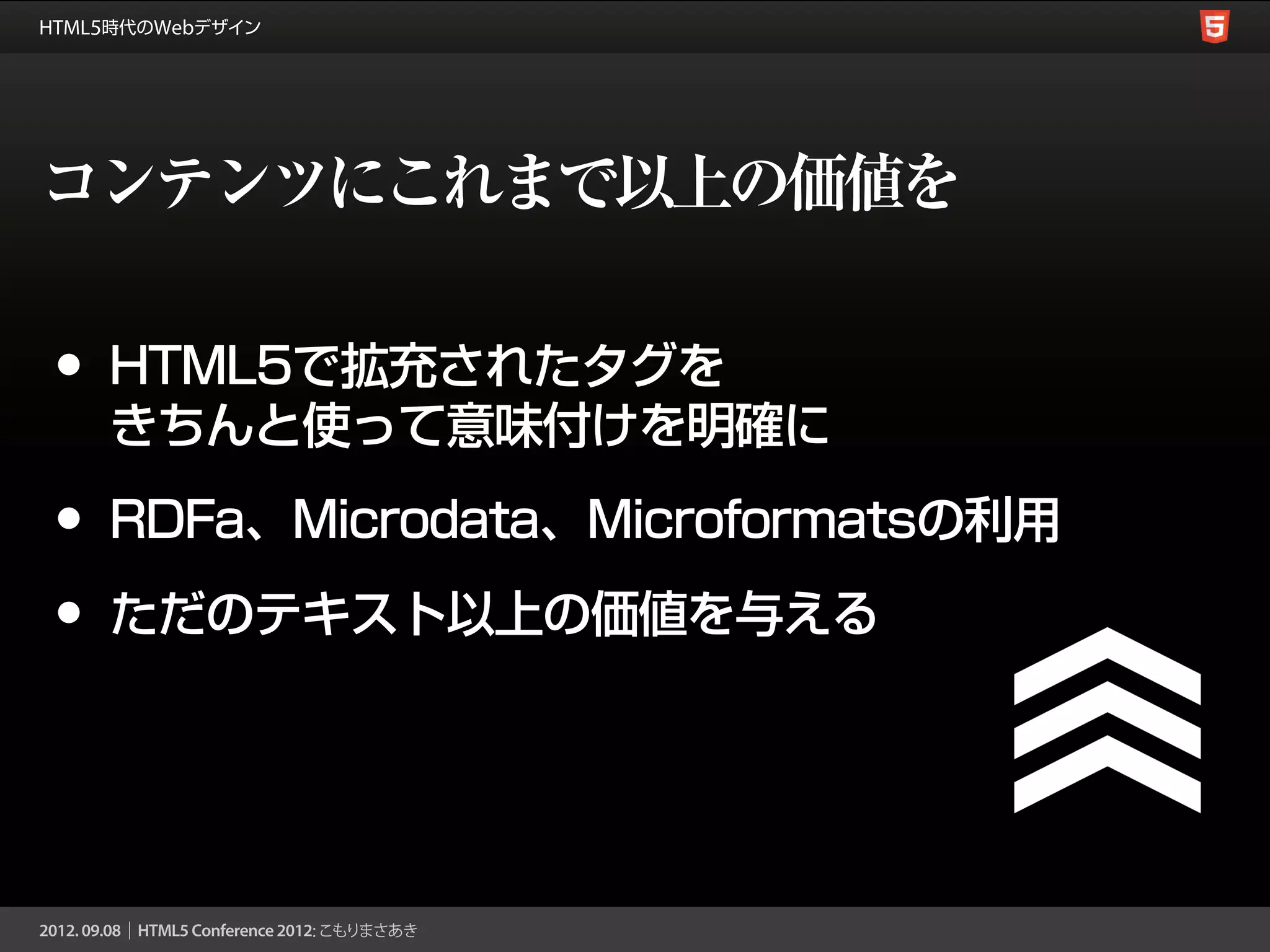 HTML5時代のWebデザイン

5

コンテンツにこれまで以上の価値を

• HTML5で拡充されたタグをきちんと使って意味付けを明確に

• RDFa、Microdata、Microformatsの利用

• ただのテキスト以上の価値を与える

2012. 09.08 | HTML5 Conference 2012: こもりまさあき